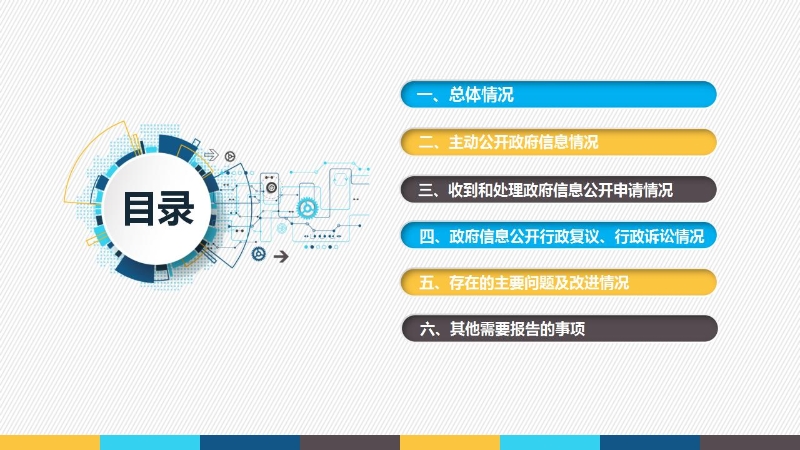 目录

一、总体情况

二、主动公开政府信息情况

三、收到和处理政府信息公开申请情况

四、政府信息公开行政复议、行政诉讼情况

五、存在的主要问题及改进情况

六、其他需要报告的事项